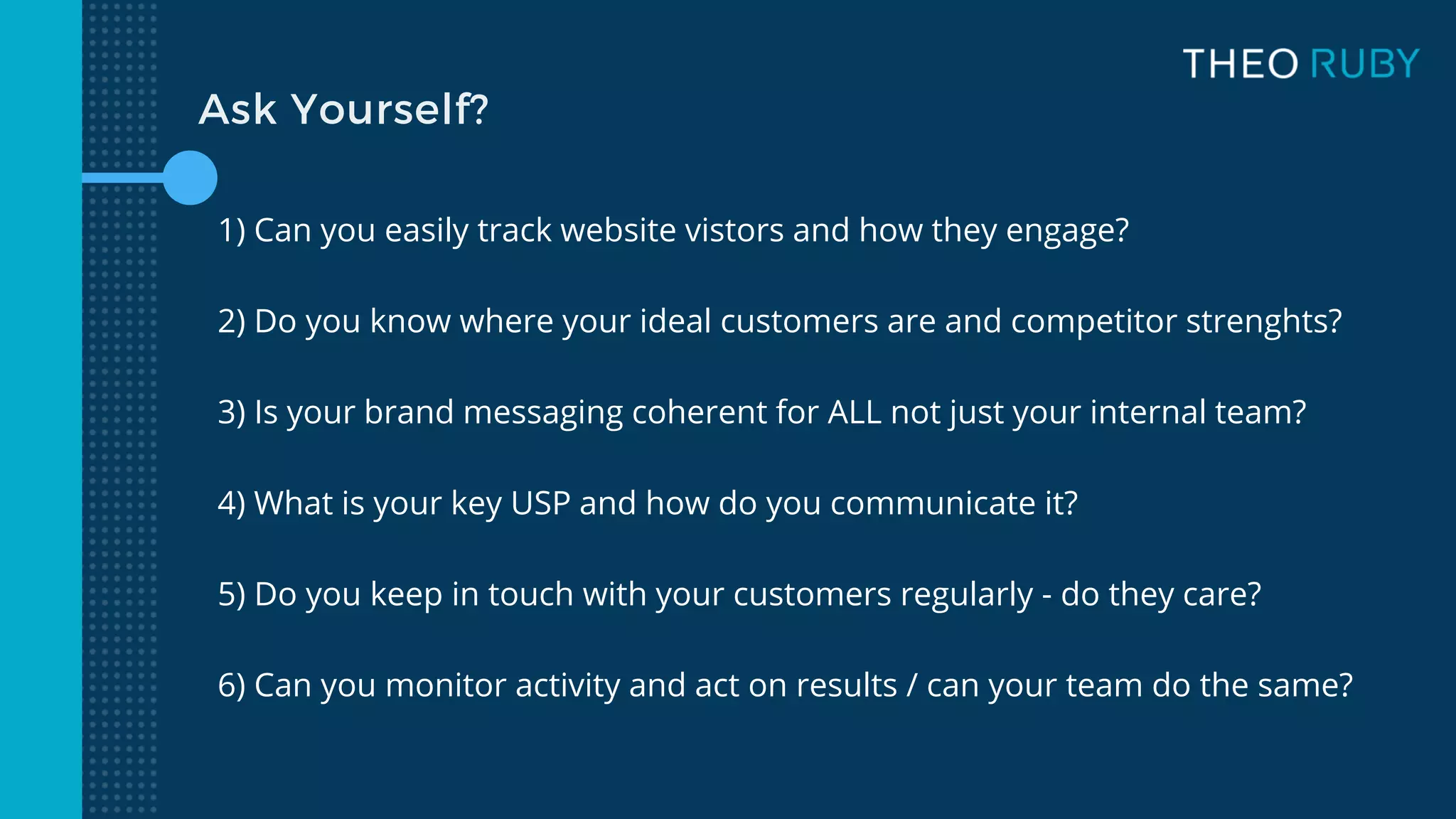 THEO RUBY

Ask Yourself?

1) Can you easily track website vistors and how they engage?

2) Do you know where your ideal customers are and competitor strenghts?

3) Is your brand messaging coherent for ALL not just your internal team?

4) What is your key USP and how do you communicate it?

5) Do you keep in touch with your customers regularly - do they care?

6) Can you monitor activity and act on results / can your team do the same?